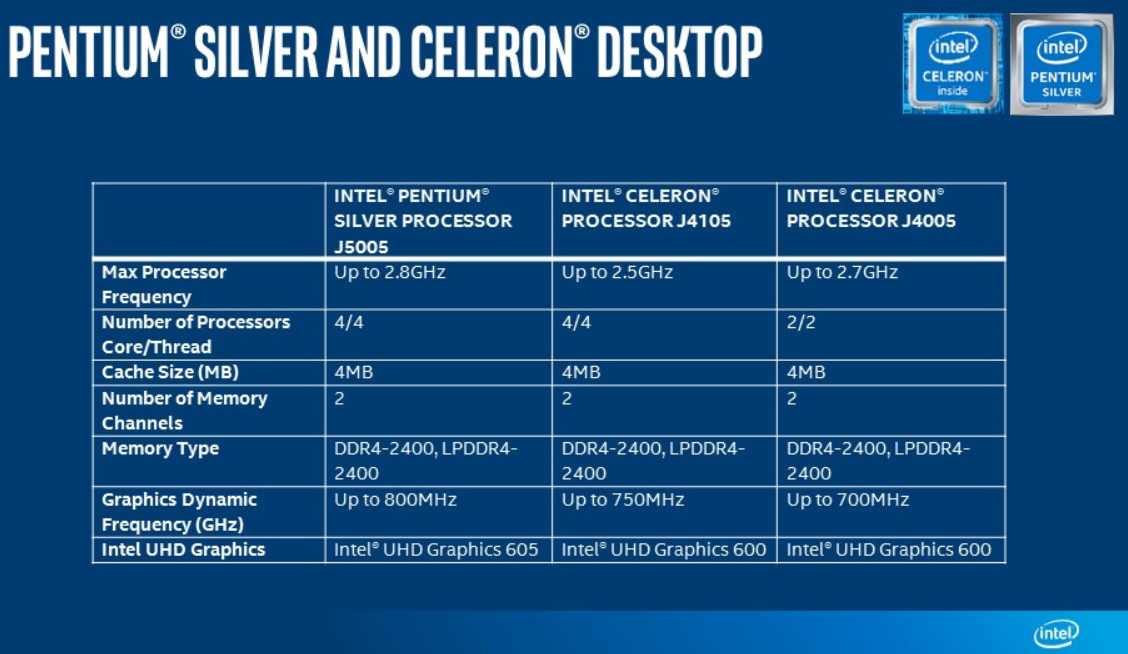 PENTIUM® SILVER AND CELERON® DESKTOP

intel CELERON inside

intel PENTIUM SILVER

| | INTEL® PENTIUM® SILVER PROCESSOR J5005 | INTEL® CELERON® PROCESSOR J4105 | INTEL® CELERON® PROCESSOR J4005 |
|---|---|---|---|
| Max Processor Frequency | Up to 2.8GHz | Up to 2.5GHz | Up to 2.7GHz |
| Number of Processors Core/Thread | 4/4 | 4/4 | 2/2 |
| Cache Size (MB) | 4MB | 4MB | 4MB |
| Number of Memory Channels | 2 | 2 | 2 |
| Memory Type | DDR4-2400, LPDDR4-2400 | DDR4-2400, LPDDR4-2400 | DDR4-2400, LPDDR4-2400 |
| Graphics Dynamic Frequency (GHz) | Up to 800MHz | Up to 750MHz | Up to 700MHz |
| Intel UHD Graphics | Intel® UHD Graphics 605 | Intel® UHD Graphics 600 | Intel® UHD Graphics 600 |

intel